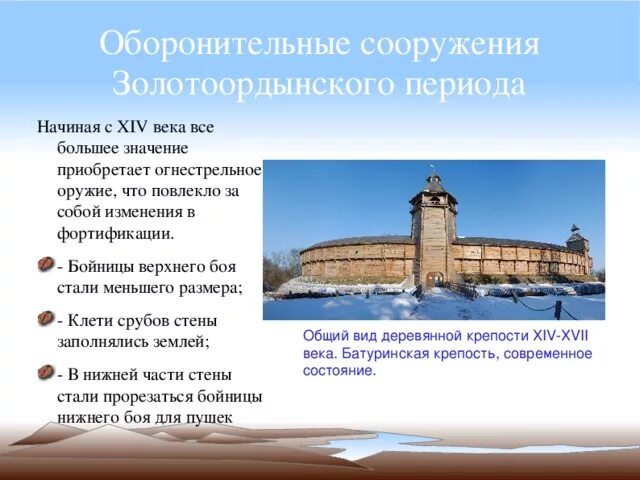 Оборонительные сооружения Золотоордынского периода

Начиная с XIV века все большее значение приобретает огнестрельное оружие, что повлекло за собой изменения в фортификации.

- Бойницы верхнего боя стали меньшего размера;

- Клети срубов стены заполнялись землей;

- В нижней части стены стали прорезаться бойницы нижнего боя для пушек

Общий вид деревянной крепости XIV-XVII века. Батуринская крепость, современное состояние.